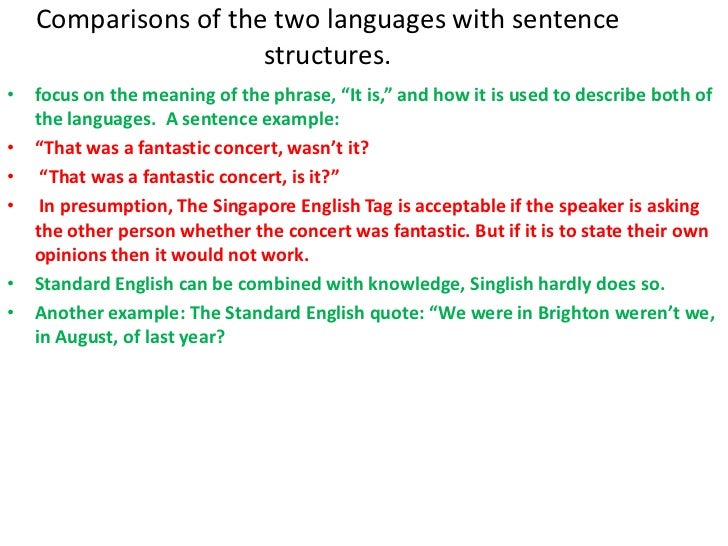 Comparisons of the two languages with sentence structures.

• focus on the meaning of the phrase, “It is,” and how it is used to describe both of the languages. A sentence example:
• “That was a fantastic concert, wasn’t it?
• “That was a fantastic concert, is it?”
• In presumption, The Singapore English Tag is acceptable if the speaker is asking the other person whether the concert was fantastic. But if it is to state their own opinions then it would not work.
• Standard English can be combined with knowledge, Singlish hardly does so.
• Another example: The Standard English quote: “We were in Brighton weren’t we, in August, of last year?